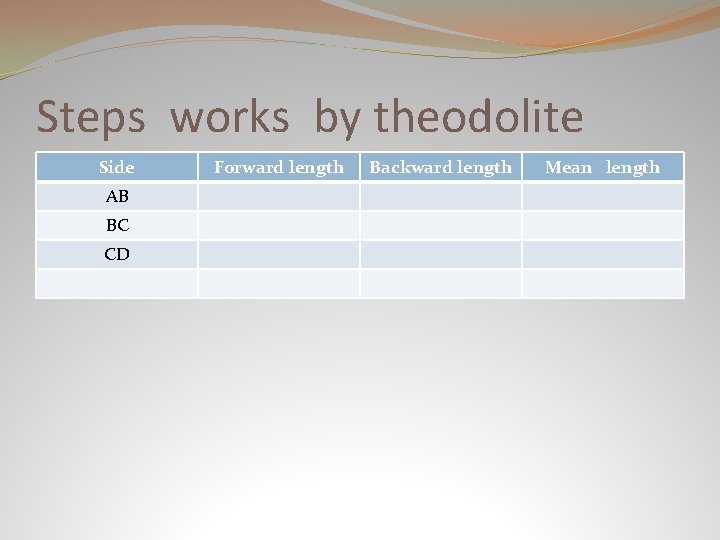 Steps works by theodolite

| Side | Forward length | Backward length | Mean length |
|---|---|---|---|
| AB | | | |
| BC | | | |
| CD | | | |
| | | | |